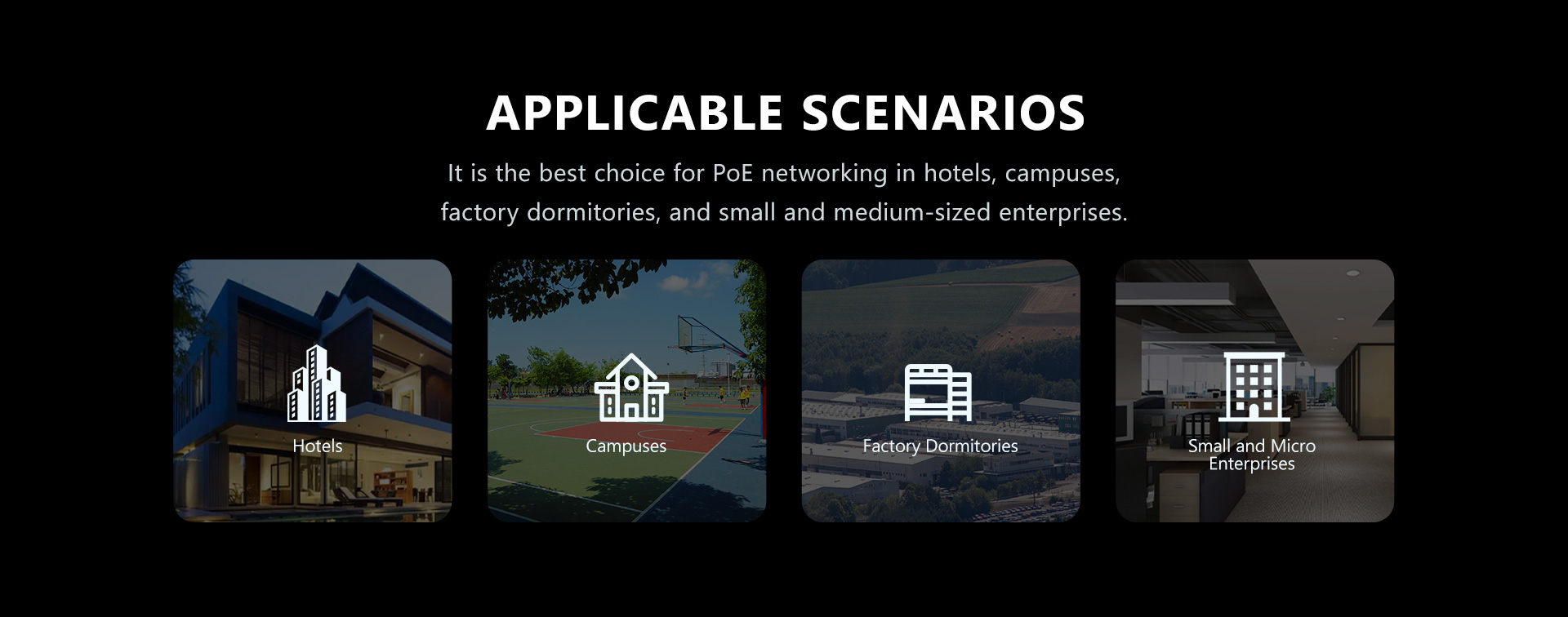 APPLICABLE SCENARIOS

It is the best choice for PoE networking in hotels, campuses, factory dormitories, and small and medium-sized enterprises.

Hotels

Campuses

Factory Dormitories

Small and Micro Enterprises